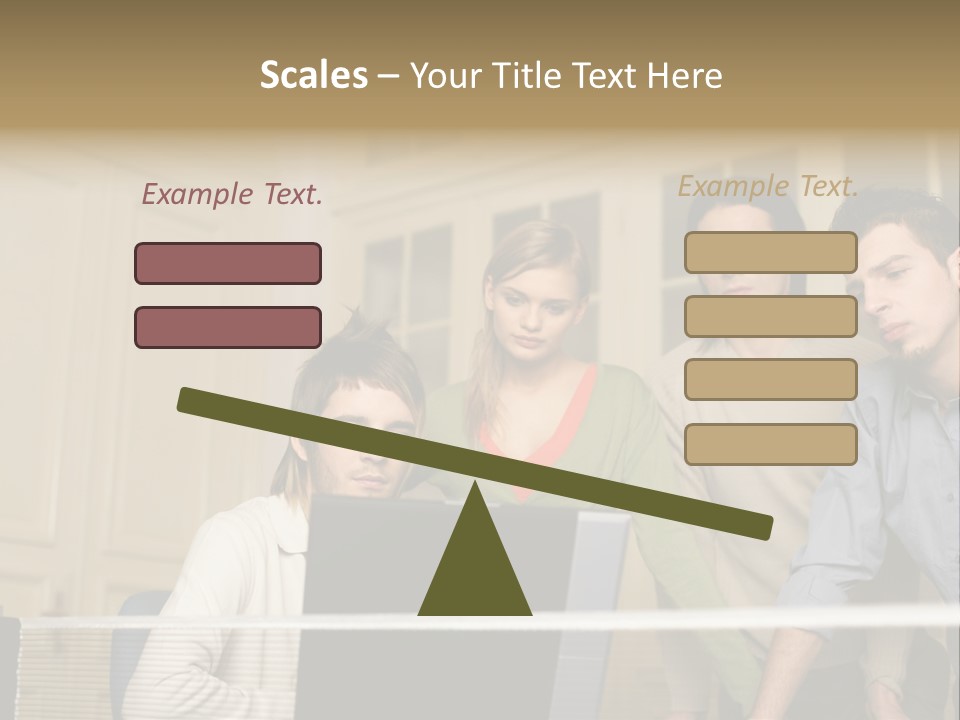 Scales – Your Title Text Here

Example Text.

Example Text.